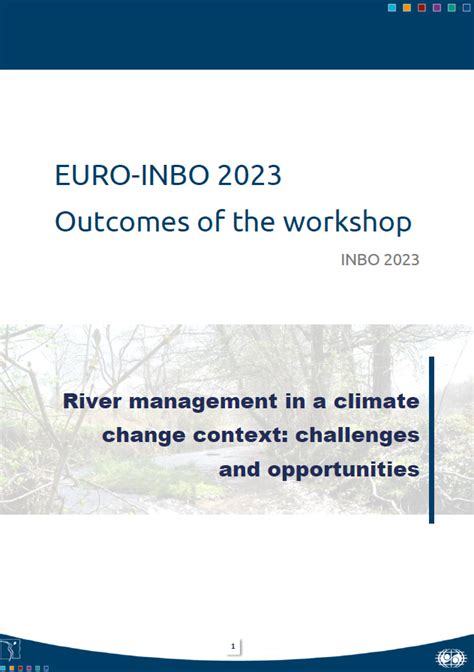 EURO-INBO 2023
Outcomes of the workshop

INBO 2023

River management in a climate change context: challenges and opportunities

1